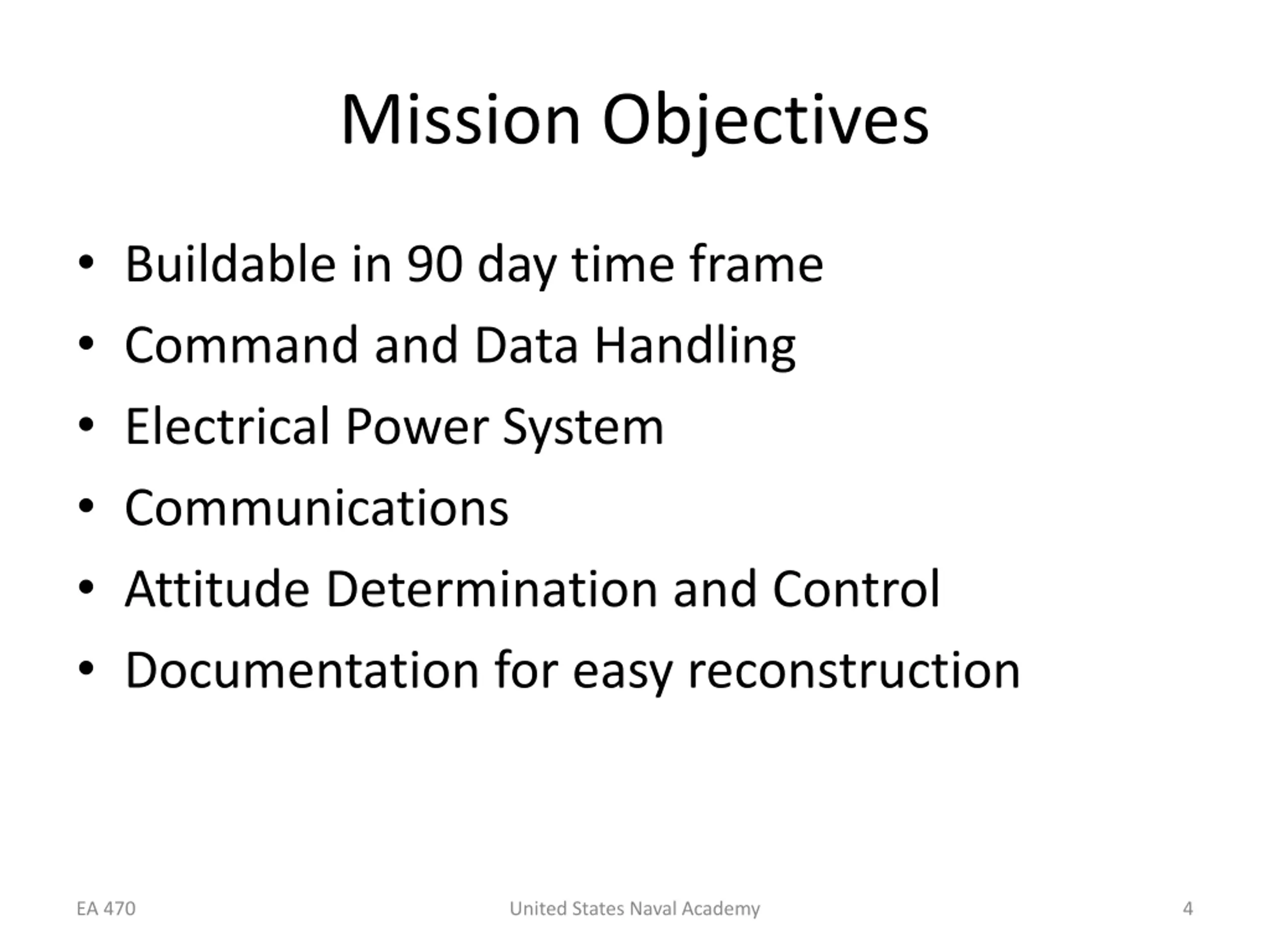 Mission Objectives

• Buildable in 90 day time frame
• Command and Data Handling
• Electrical Power System
• Communications
• Attitude Determination and Control
• Documentation for easy reconstruction

EA 470

United States Naval Academy

4